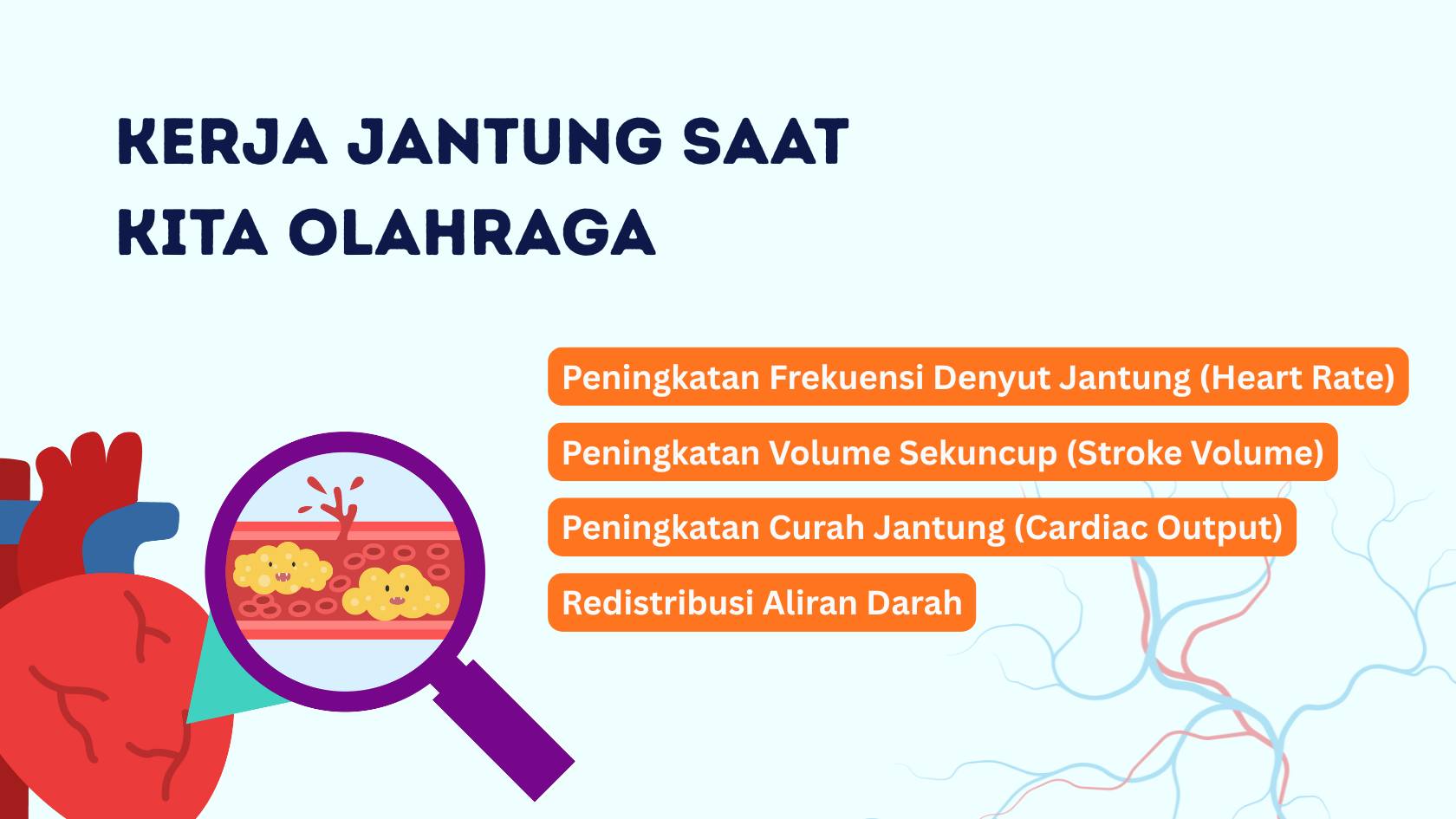 KERJA JANTUNG SAAT KITA OLAHRAGA

Peningkatan Frekuensi Denyut Jantung (Heart Rate)

Peningkatan Volume Sekuncup (Stroke Volume)

Peningkatan Curah Jantung (Cardiac Output)

Redistribusi Aliran Darah